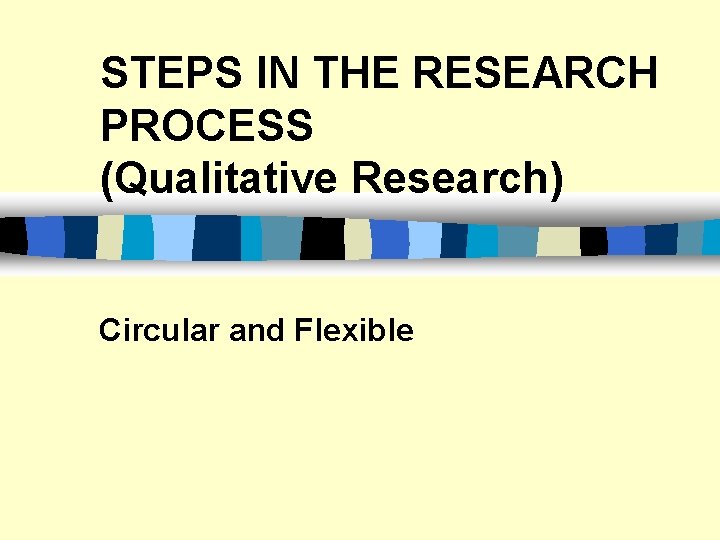 STEPS IN THE RESEARCH PROCESS
(Qualitative Research)

Circular and Flexible